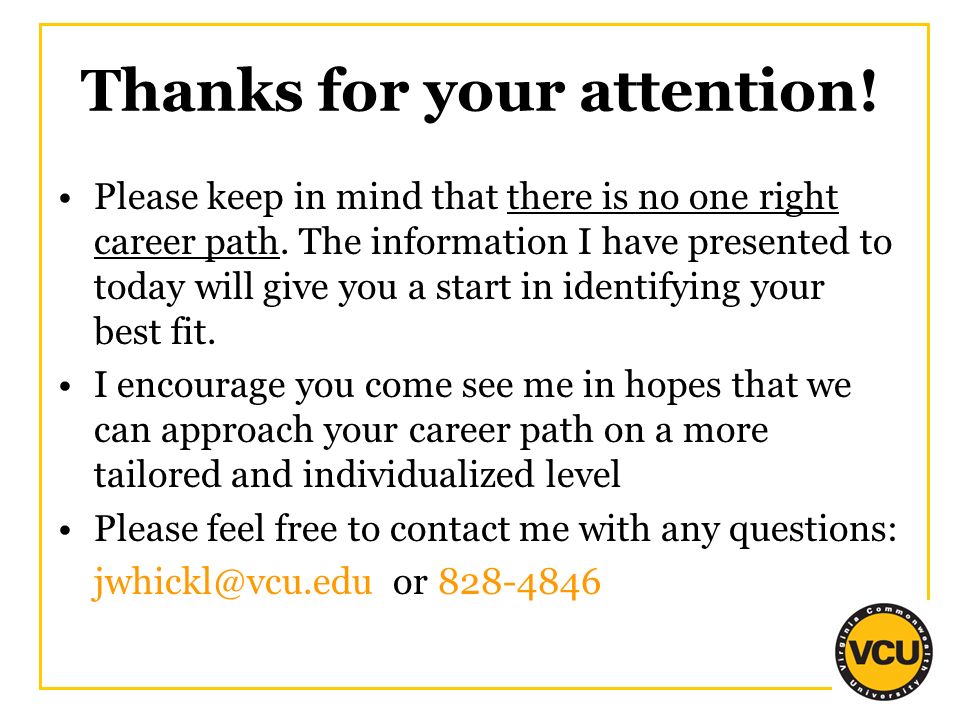 Thanks for your attention!

• Please keep in mind that there is no one right career path. The information I have presented to today will give you a start in identifying your best fit.

• I encourage you come see me in hopes that we can approach your career path on a more tailored and individualized level

• Please feel free to contact me with any questions:
jwhickl@vcu.edu or 828-4846

Virginia Commonwealth University
VCU